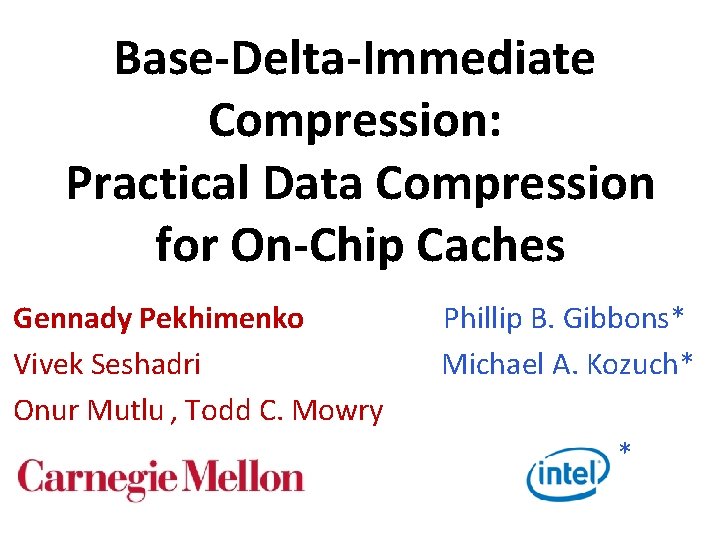 Base-Delta-Immediate Compression: Practical Data Compression for On-Chip Caches

Gennady Pekhimenko
Vivek Seshadri
Onur Mutlu , Todd C. Mowry

Phillip B. Gibbons*
Michael A. Kozuch*

Carnegie Mellon

intel *